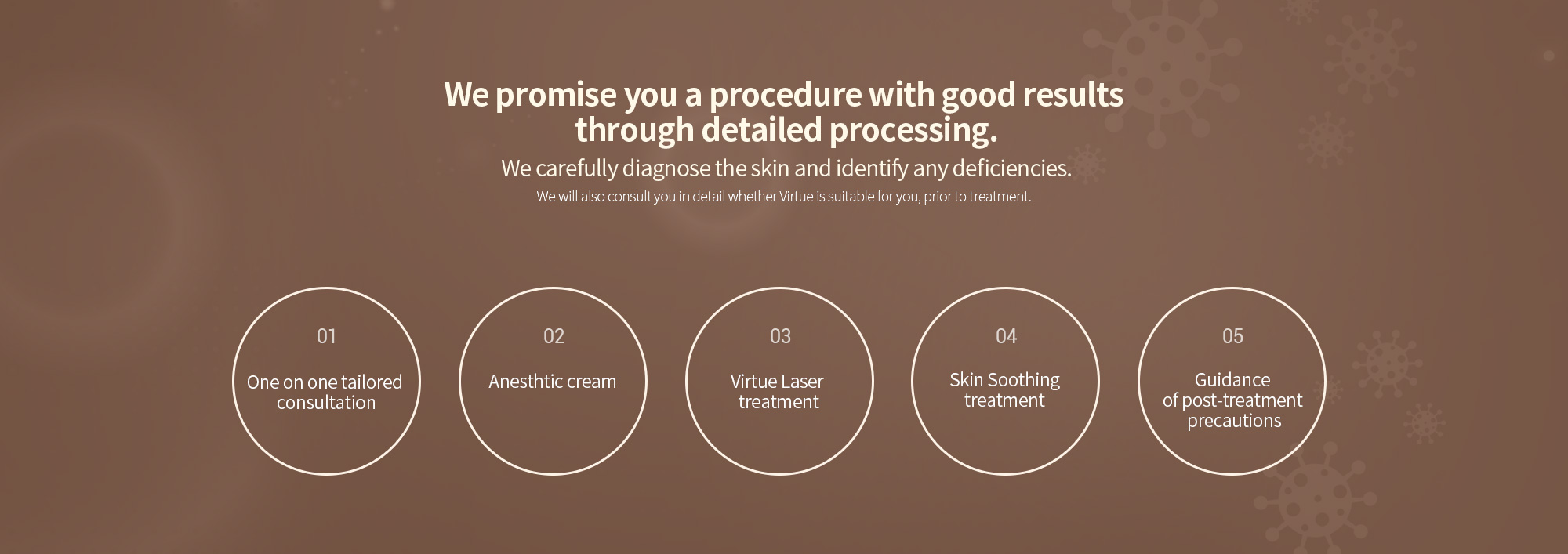 We promise you a procedure with good results through detailed processing.

We carefully diagnose the skin and identify any deficiencies.

We will also consult you in detail whether Virtue is suitable for you, prior to treatment.

01

One on one tailored consultation

02

Anesthtic cream

03

Virtue Laser treatment

04

Skin Soothing treatment

05

Guidance of post-treatment precautions